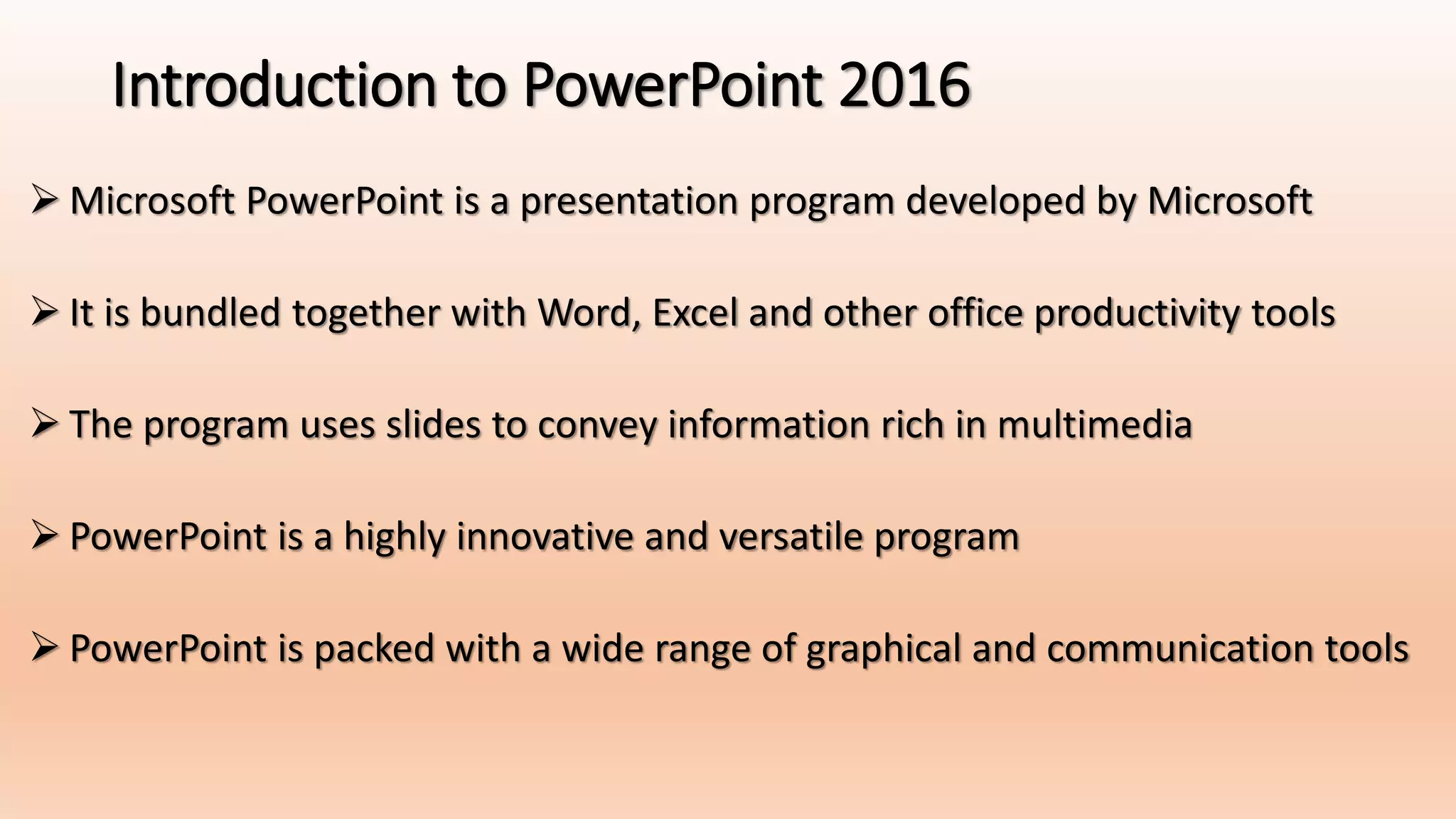 Introduction to PowerPoint 2016

➢ Microsoft PowerPoint is a presentation program developed by Microsoft

➢ It is bundled together with Word, Excel and other office productivity tools

➢ The program uses slides to convey information rich in multimedia

➢ PowerPoint is a highly innovative and versatile program

➢ PowerPoint is packed with a wide range of graphical and communication tools